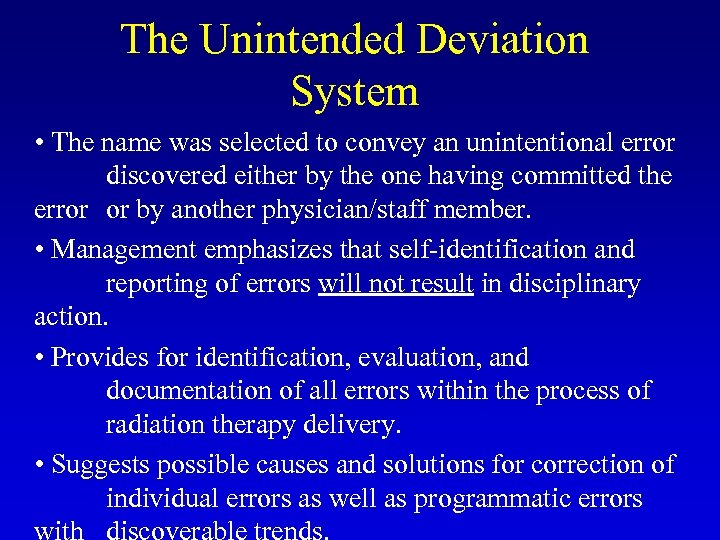 The Unintended Deviation System

• The name was selected to convey an unintentional error discovered either by the one having committed the error or by another physician/staff member.

• Management emphasizes that self-identification and reporting of errors will not result in disciplinary action.

• Provides for identification, evaluation, and documentation of all errors within the process of radiation therapy delivery.

• Suggests possible causes and solutions for correction of individual errors as well as programmatic errors with discoverable trends.